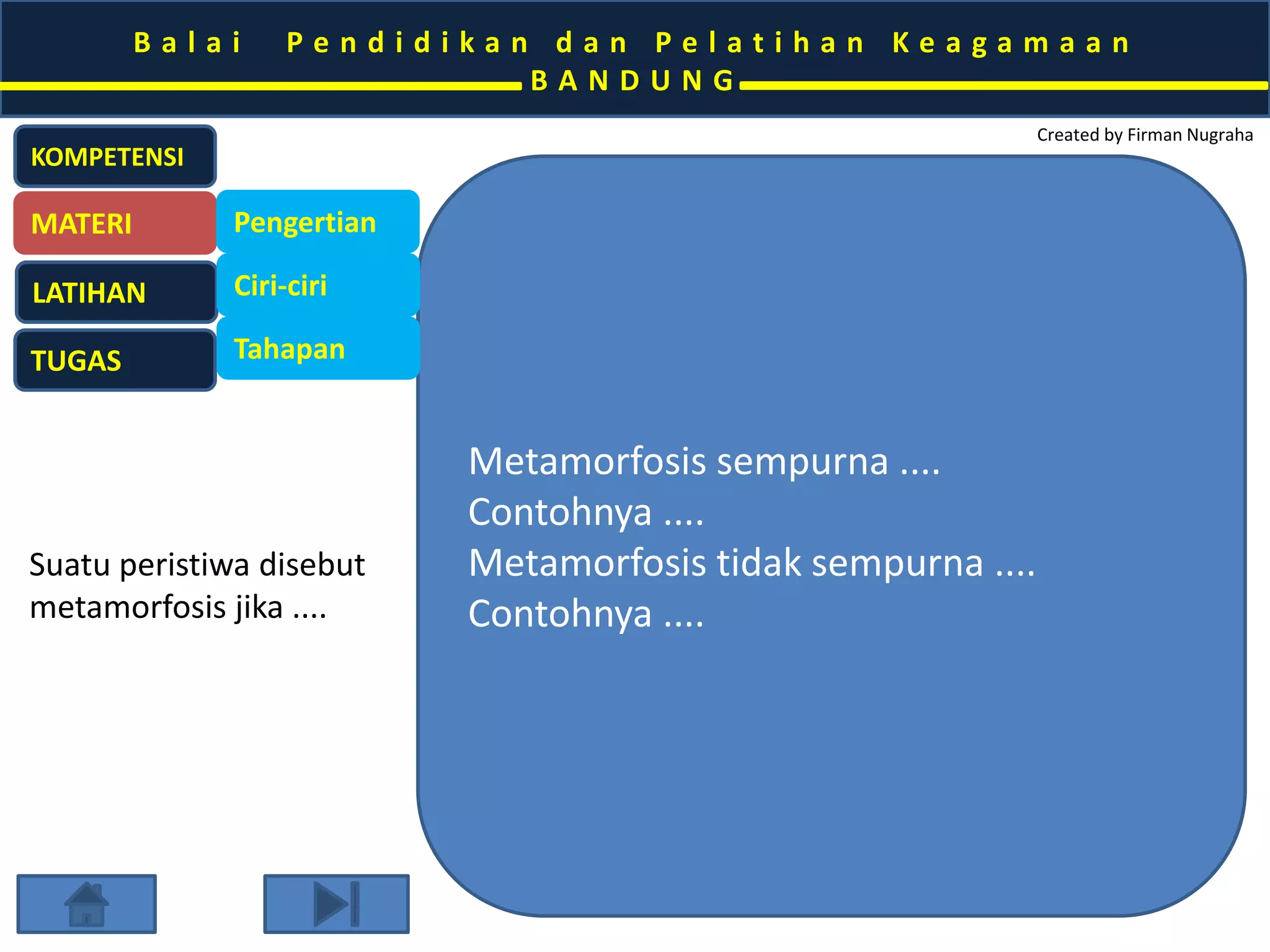 Balai Pendidikan dan Pelatihan Keagamaan
BANDUNG

Created by Firman Nugraha

KOMPETENSI

MATERI

LATIHAN

TUGAS

Pengertian

Ciri-ciri

Tahapan

Suatu peristiwa disebut metamorfosis jika ....

Metamorfosis sempurna ....
Contohnya ....
Metamorfosis tidak sempurna ....
Contohnya ....